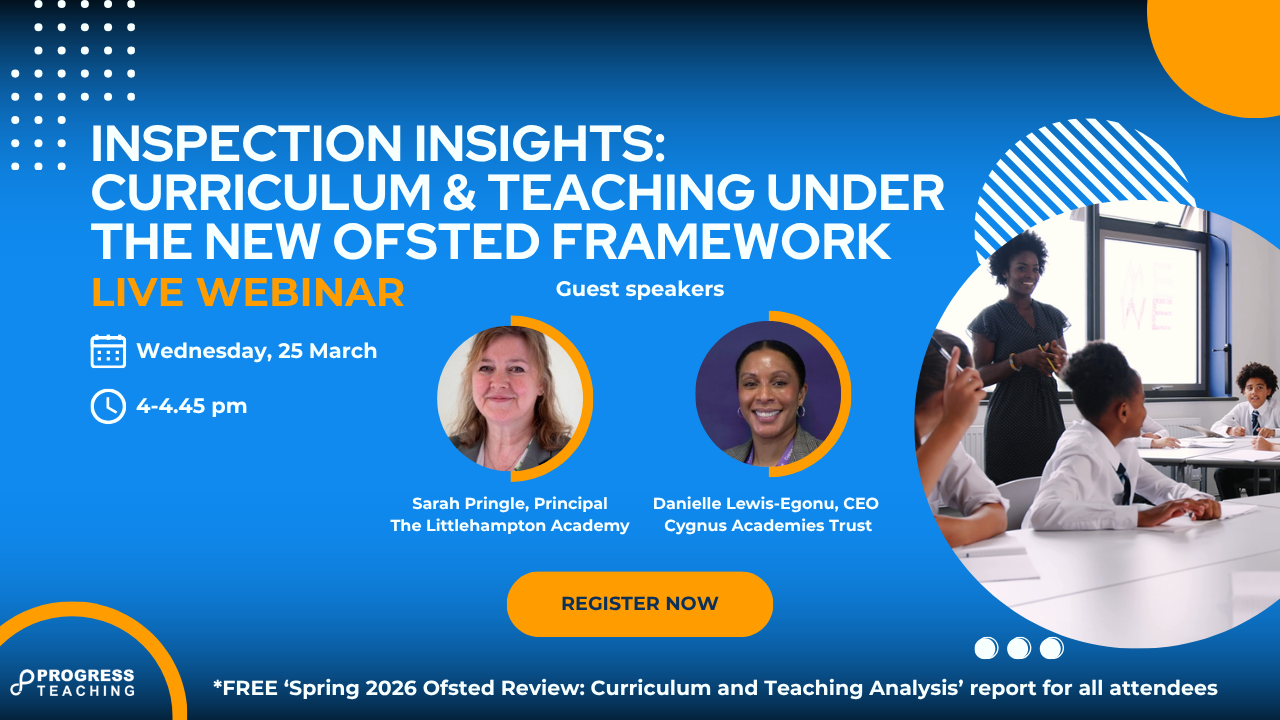 INSPECTION INSIGHTS: CURRICULUM & TEACHING UNDER THE NEW OFSTED FRAMEWORK

LIVE WEBINAR

Guest speakers

Wednesday, 25 March

4-4.45 pm

Sarah Pringle, Principal
The Littlehampton Academy

Danielle Lewis-Egonu, CEO
Cygnus Academies Trust

REGISTER NOW

PROGRESS TEACHING

*FREE 'Spring 2026 Ofsted Review: Curriculum and Teaching Analysis' report for all attendees